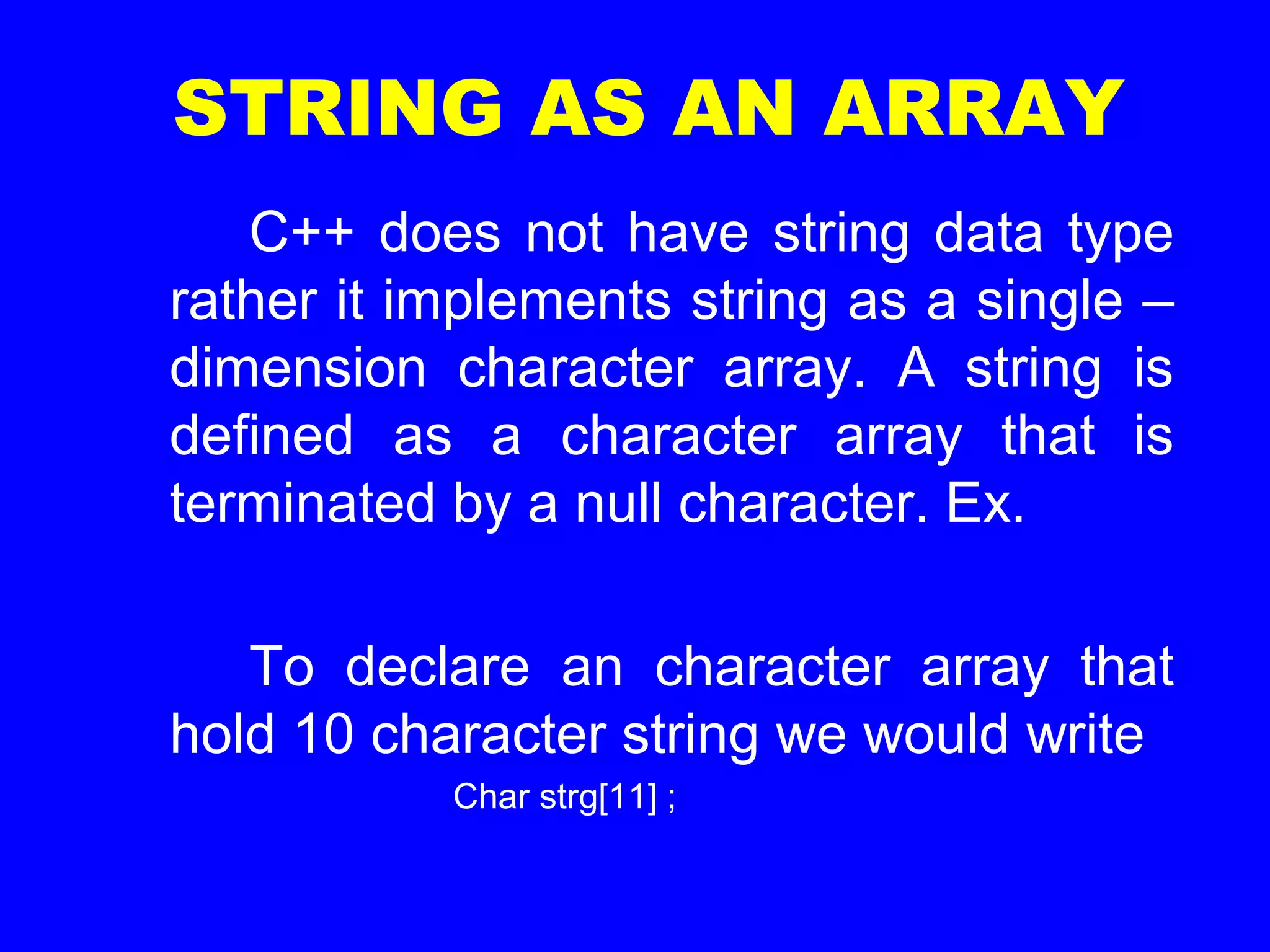 STRING AS AN ARRAY

C++ does not have string data type rather it implements string as a single – dimension character array. A string is defined as a character array that is terminated by a null character. Ex.

To declare an character array that hold 10 character string we would write

Char strg[11] ;